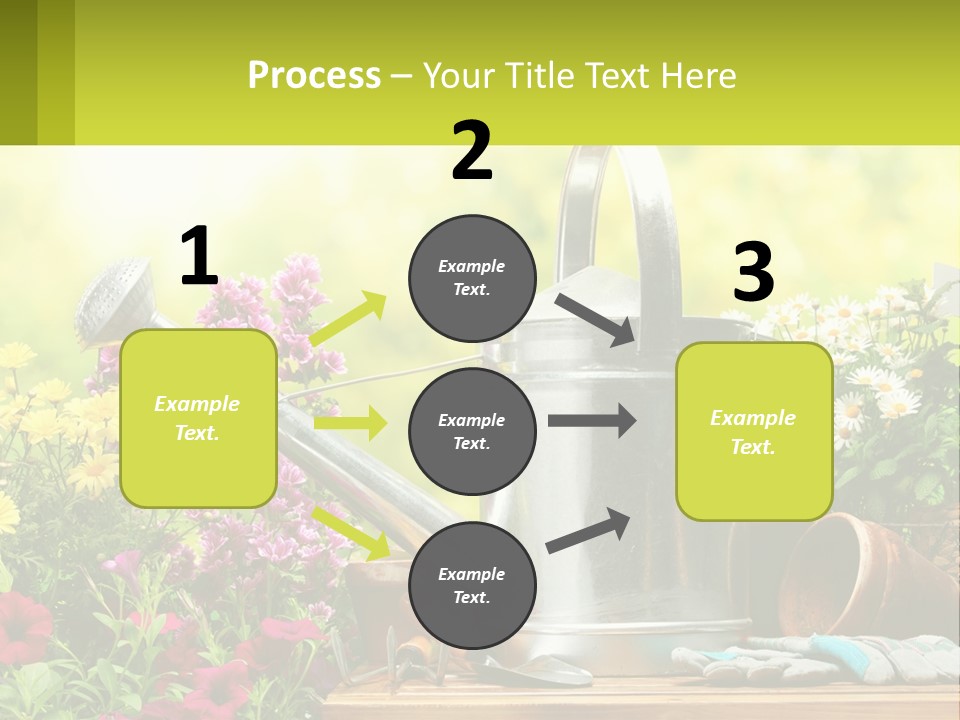 Process – Your Title Text Here

1

Example Text.

2

Example Text.

Example Text.

Example Text.

3

Example Text.